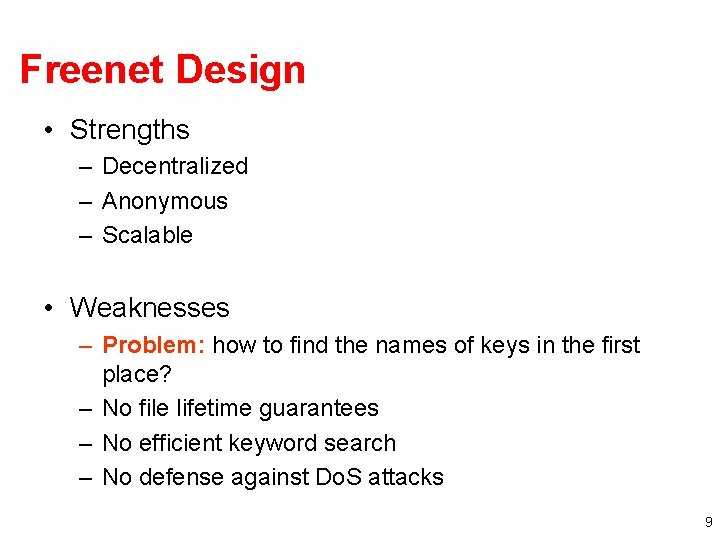 Freenet Design

• Strengths
– Decentralized
– Anonymous
– Scalable

• Weaknesses
– Problem: how to find the names of keys in the first place?
– No file lifetime guarantees
– No efficient keyword search
– No defense against DoS attacks

9